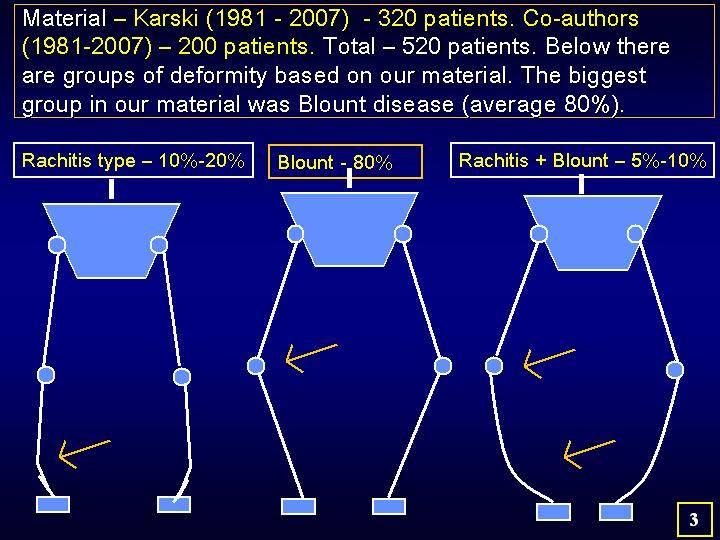 Material – Karski (1981 - 2007) - 320 patients. Co-authors (1981-2007) – 200 patients. Total – 520 patients. Below there are groups of deformity based on our material. The biggest group in our material was Blount disease (average 80%).

Rachitis type – 10%-20%

Blount - 80%

Rachitis + Blount – 5%-10%

3